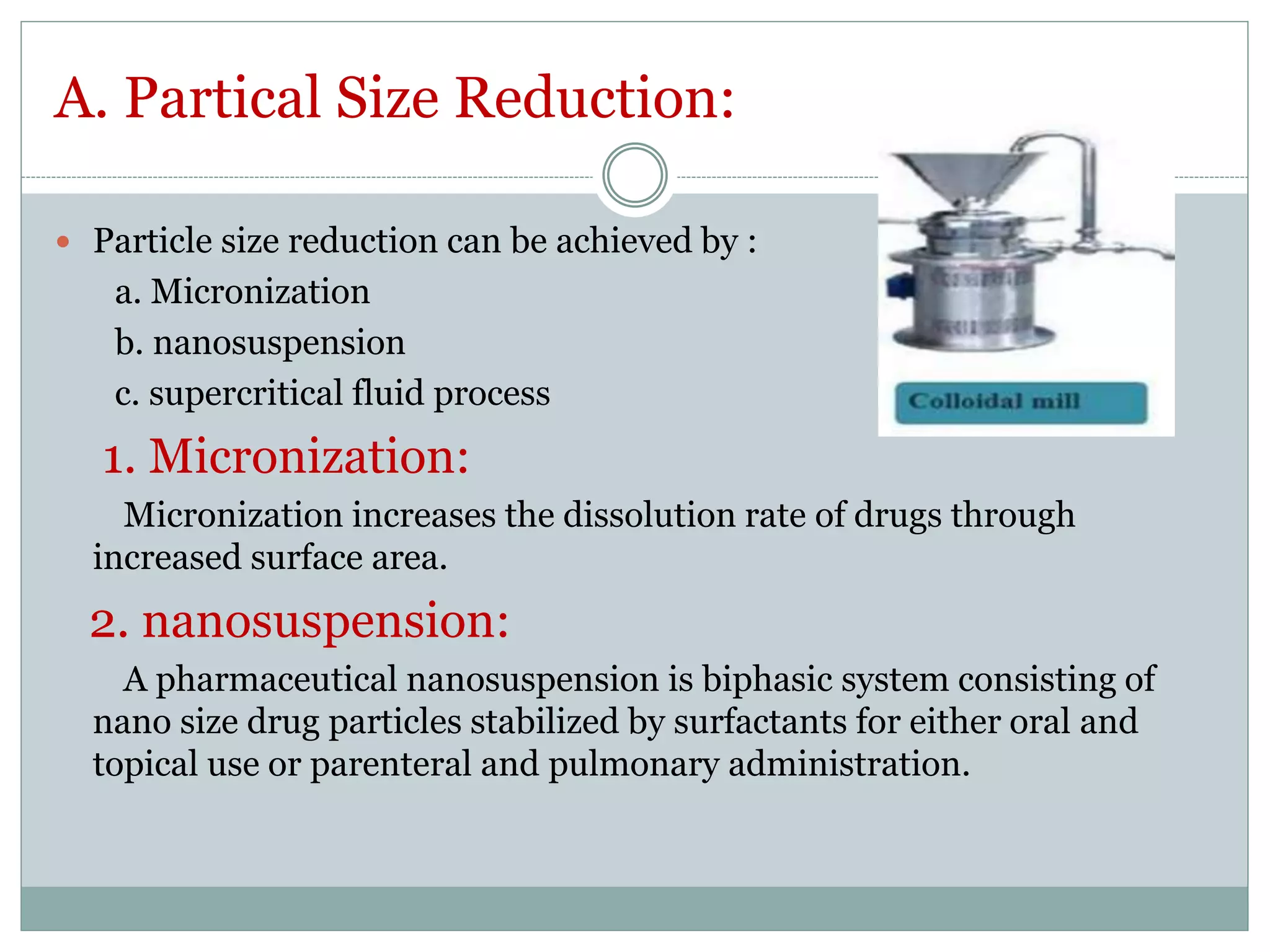 A. Partical Size Reduction:

Particle size reduction can be achieved by :
a. Micronization
b. nanosuspension
c. supercritical fluid process

Colloidal mill

1. Micronization:

Micronization increases the dissolution rate of drugs through increased surface area.

2. nanosuspension:

A pharmaceutical nanosuspension is biphasic system consisting of nano size drug particles stabilized by surfactants for either oral and topical use or parenteral and pulmonary administration.